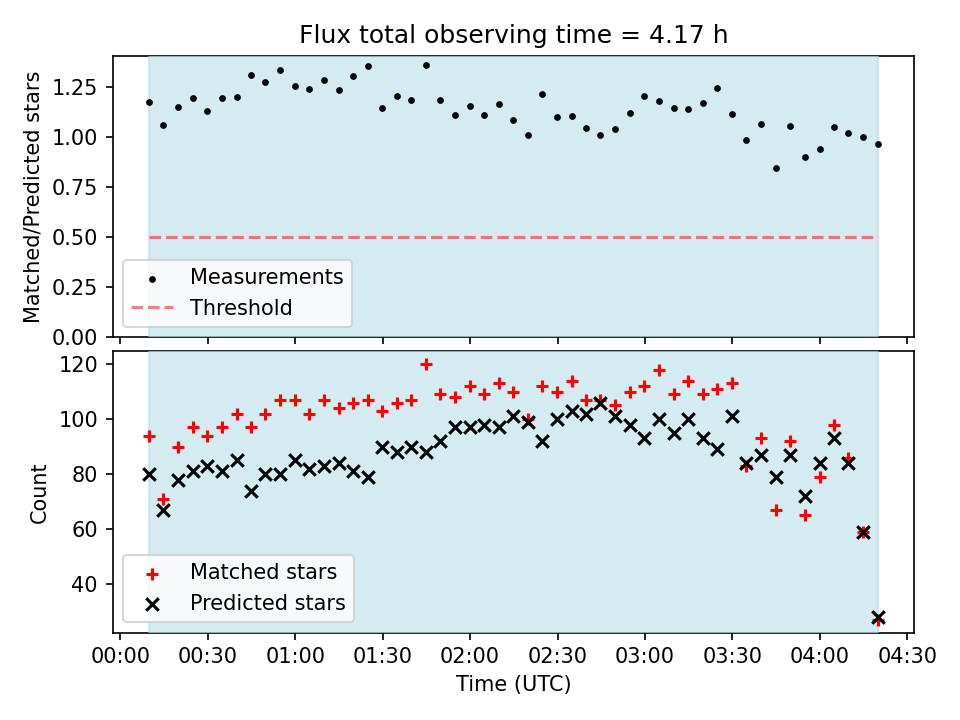 Flux total observing time = 4.17 h

Matched/Predicted stars

1.25
1.00
0.75
0.50
0.25
0.00

Measurements
Threshold

Count

120
100
80
60
40

Matched stars
Predicted stars

00:00 00:30 01:00 01:30 02:00 02:30 03:00 03:30 04:00 04:30

Time (UTC)